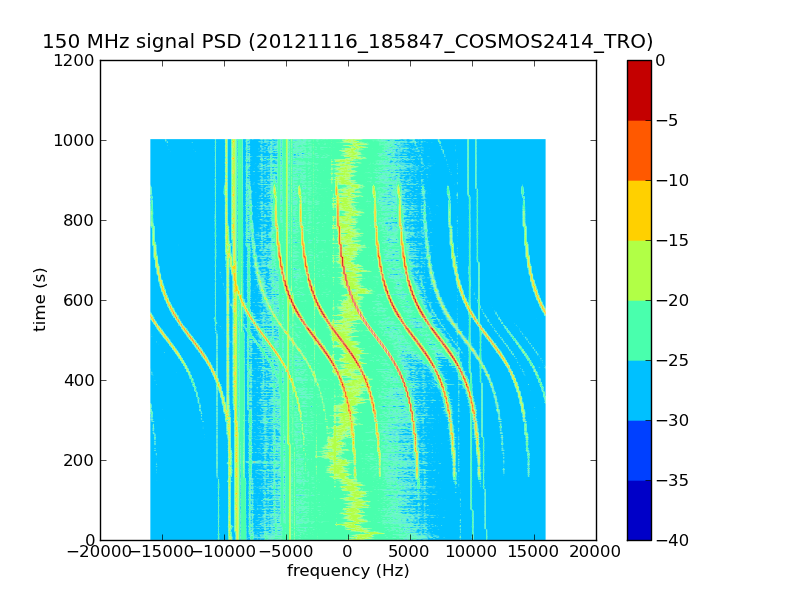 150 MHz signal PSD (20121116_185847_COSMOS2414_TRO)

1200
1000
800
600
400
200
0

time (s)

−20000 −15000 −10000 −5000 0 5000 10000 15000 20000

frequency (Hz)

0
−5
−10
−15
−20
−25
−30
−35
−40